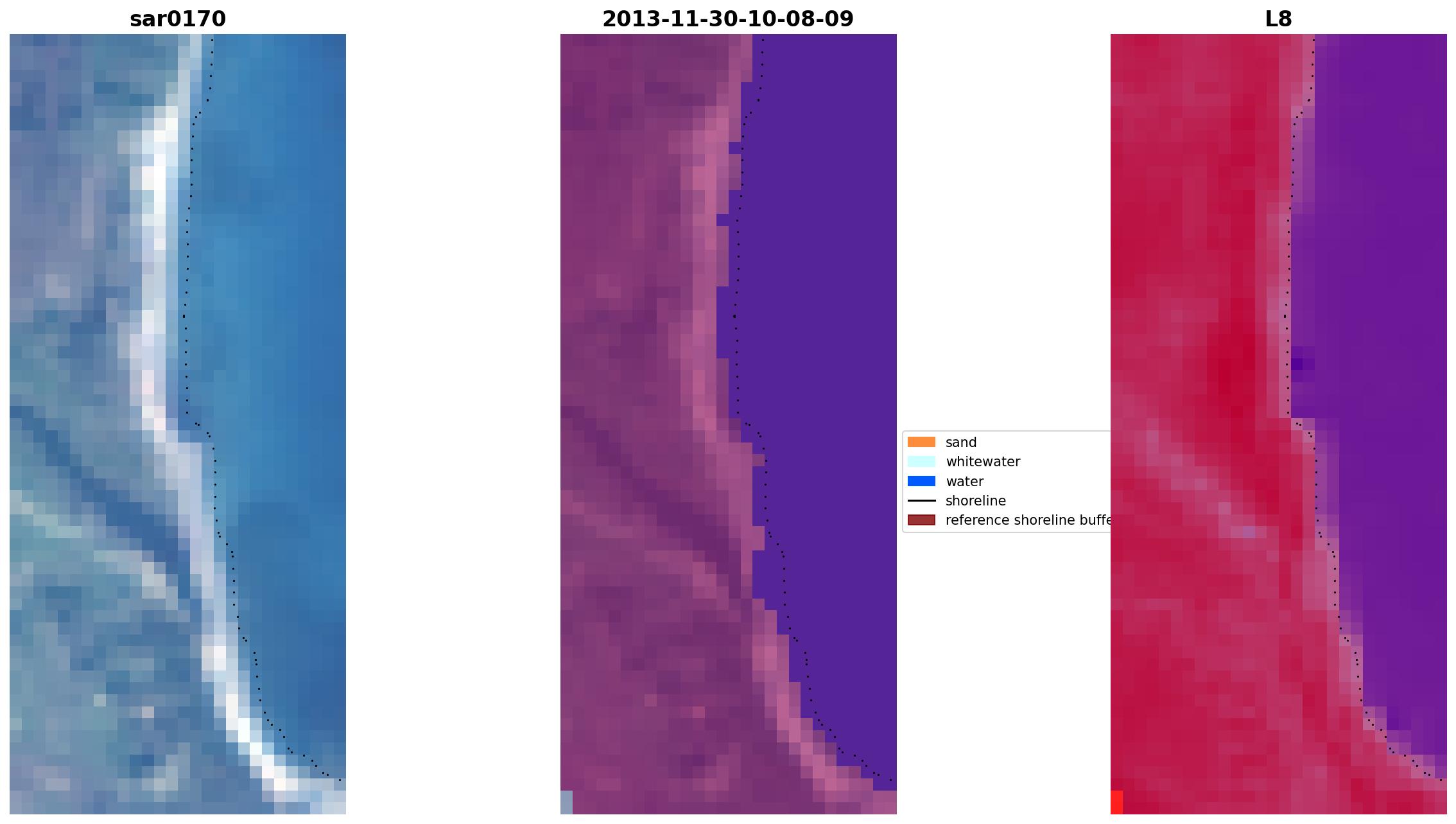 sar0170

2013-11-30-10-08-09

L8

sand
whitewater
water
shoreline
reference shoreline buffe